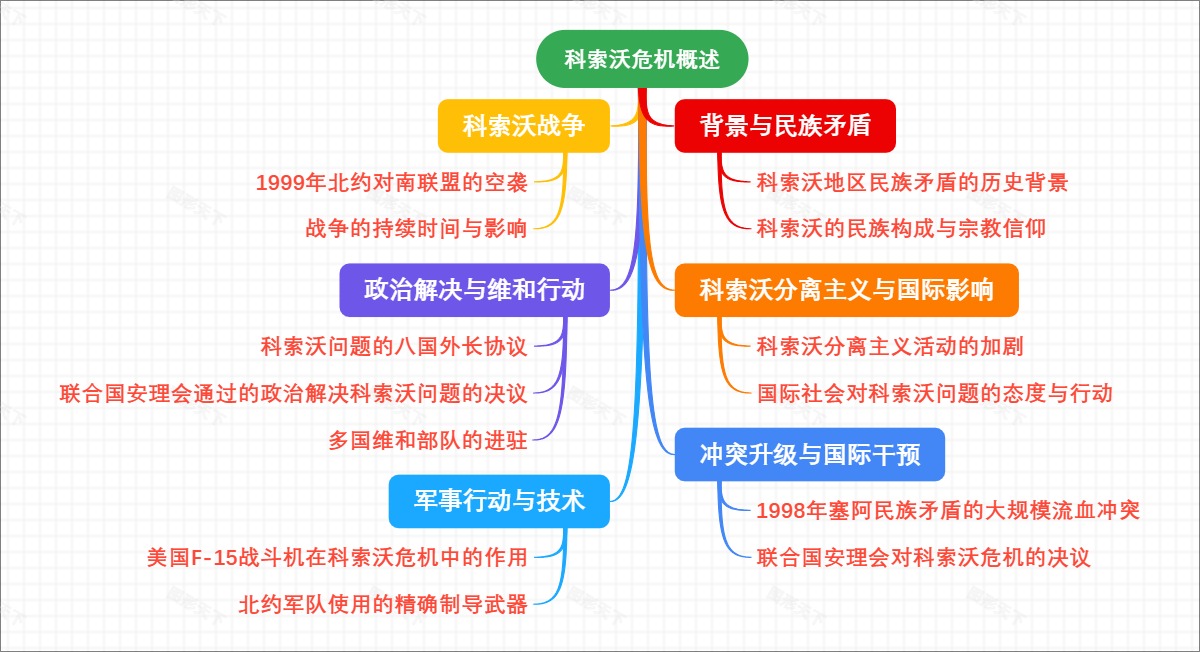 科索沃危机概述

科索沃战争

1999年北约对南联盟的空袭

战争的持续时间与影响

政治解决与维和行动

科索沃问题的八国外长协议

联合国安理会通过的政治解决科索沃问题的决议

多国维和部队的进驻

军事行动与技术

美国F-15战斗机在科索沃危机中的作用

北约军队使用的精确制导武器

背景与民族矛盾

科索沃地区民族矛盾的历史背景

科索沃的民族构成与宗教信仰

科索沃分离主义与国际影响

科索沃分离主义活动的加剧

国际社会对科索沃问题的态度与行动

冲突升级与国际干预

1998年塞阿民族矛盾的大规模流血冲突

联合国安理会对科索沃危机的决议